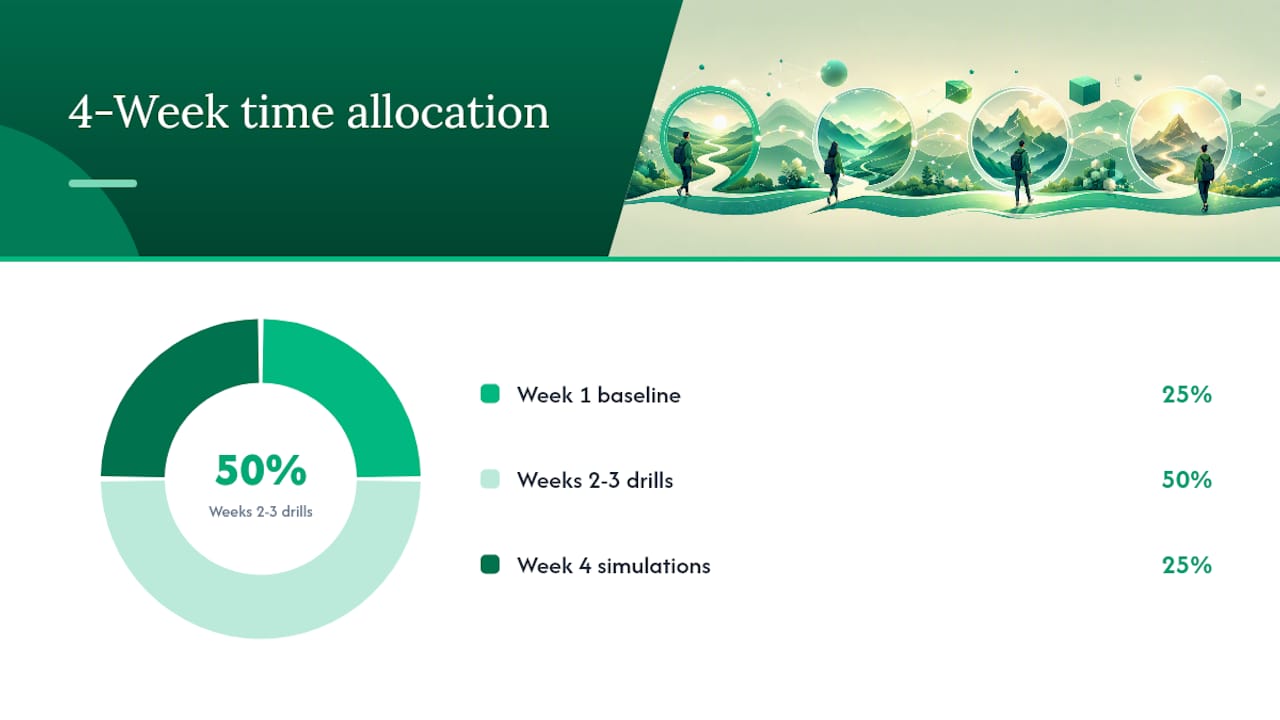 4-Week time allocation

50%
Weeks 2-3 drills

Week 1 baseline 25%

Weeks 2-3 drills 50%

Week 4 simulations 25%